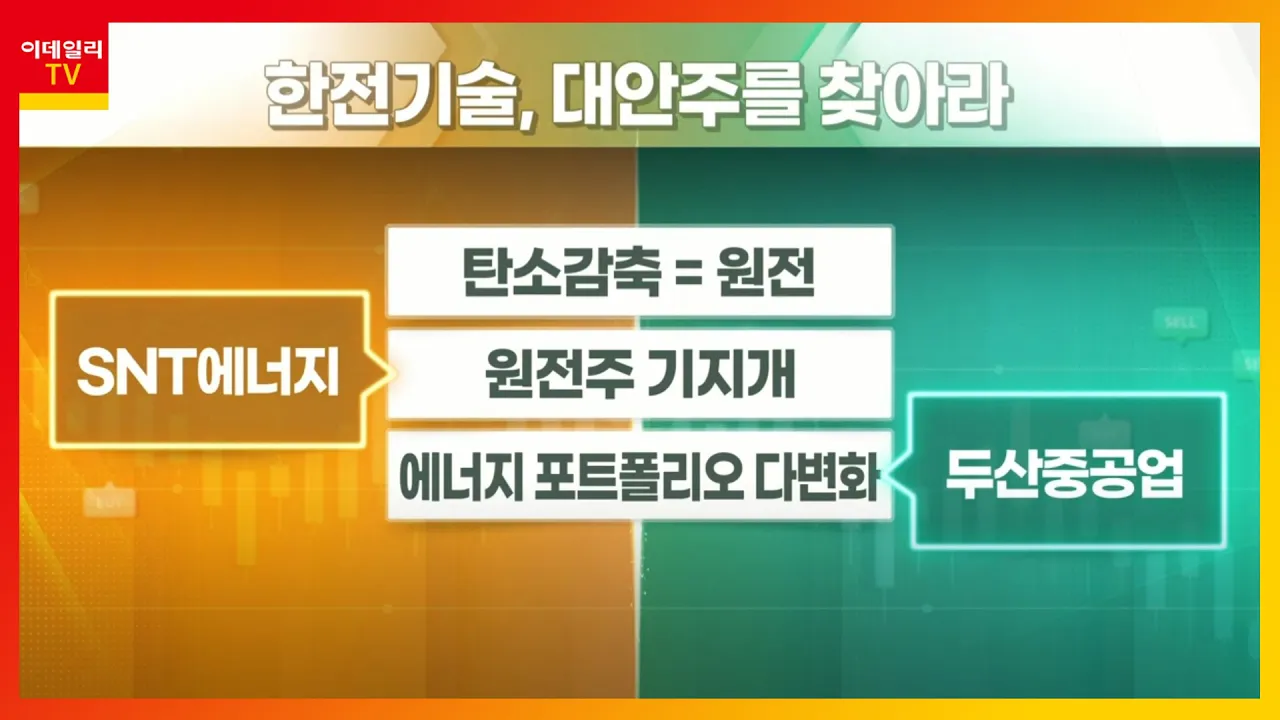 이데일리
TV

한전기술, 대안주를 찾아라

SNT에너지

탄소감축 = 원전

원전주 기지개

에너지 포트폴리오 다변화

두산중공업

SELL